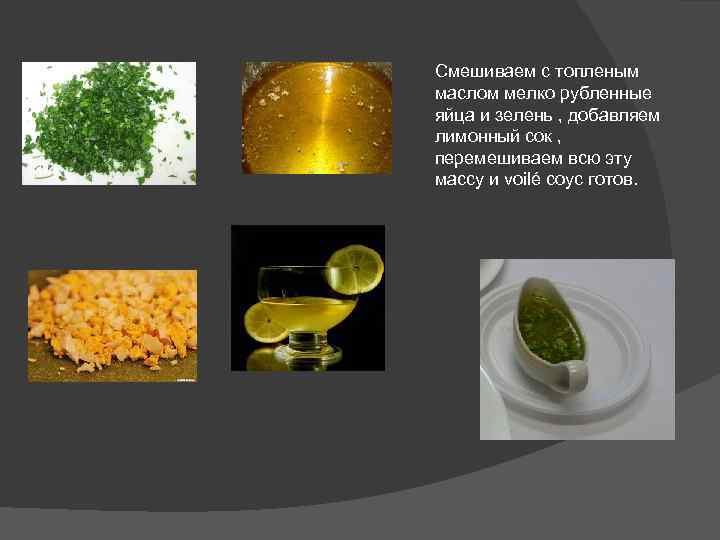 Смешиваем с топленым маслом мелко рубленные яйца и зелень , добавляем лимонный сок , перемешиваем всю эту массу и voilé соус готов.